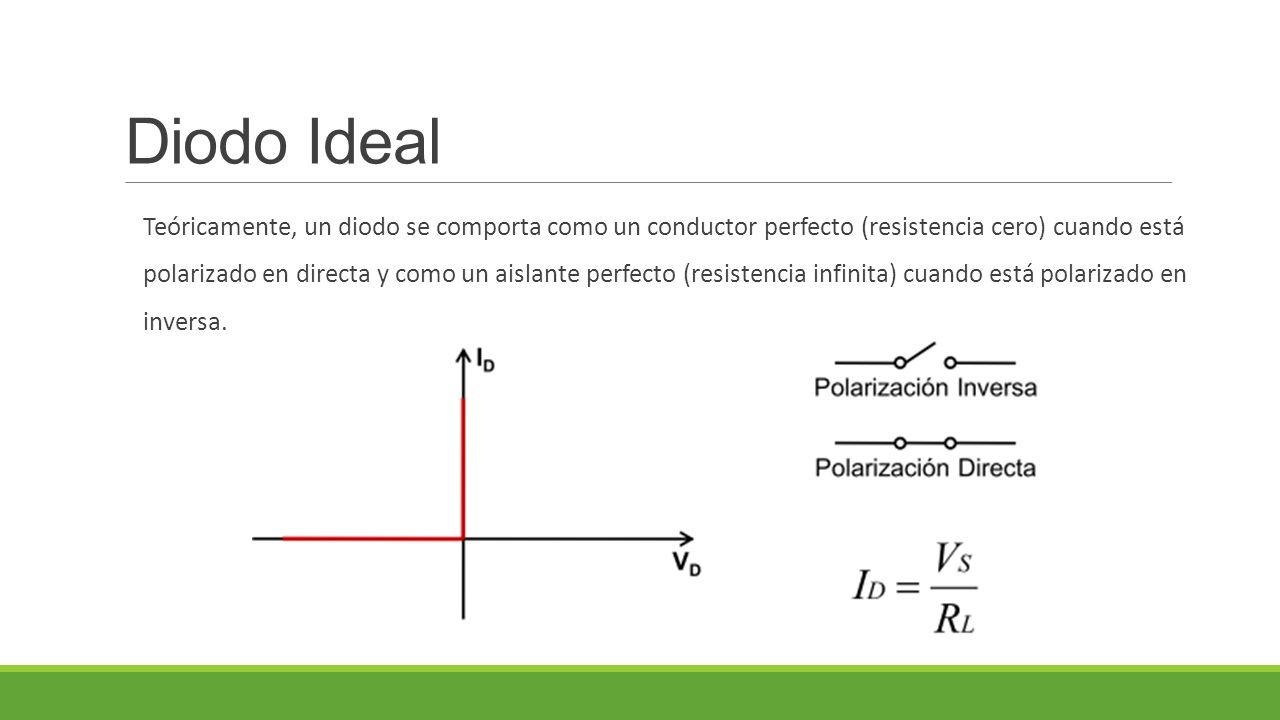 Diodo Ideal

Teóricamente, un diodo se comporta como un conductor perfecto (resistencia cero) cuando está polarizado en directa y como un aislante perfecto (resistencia infinita) cuando está polarizado en inversa.

$I_D$

$V_D$

Polarización Inversa

Polarización Directa

$I_D = \frac{V_S}{R_L}$